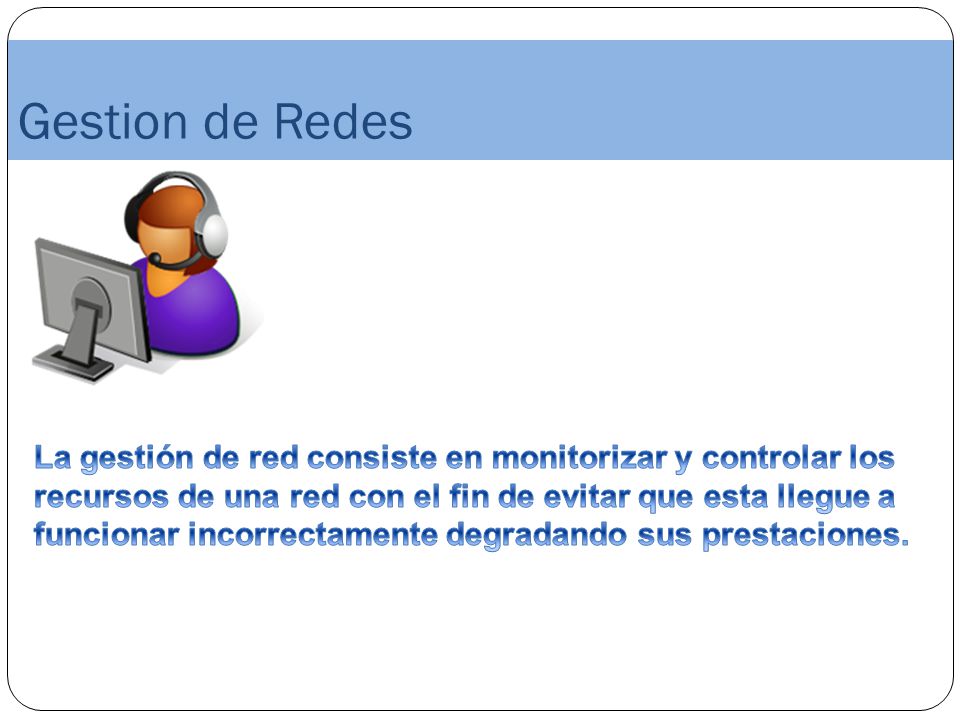 Gestion de Redes

La gestión de red consiste en monitorizar y controlar los recursos de una red con el fin de evitar que esta llegue a funcionar incorrectamente degradando sus prestaciones.